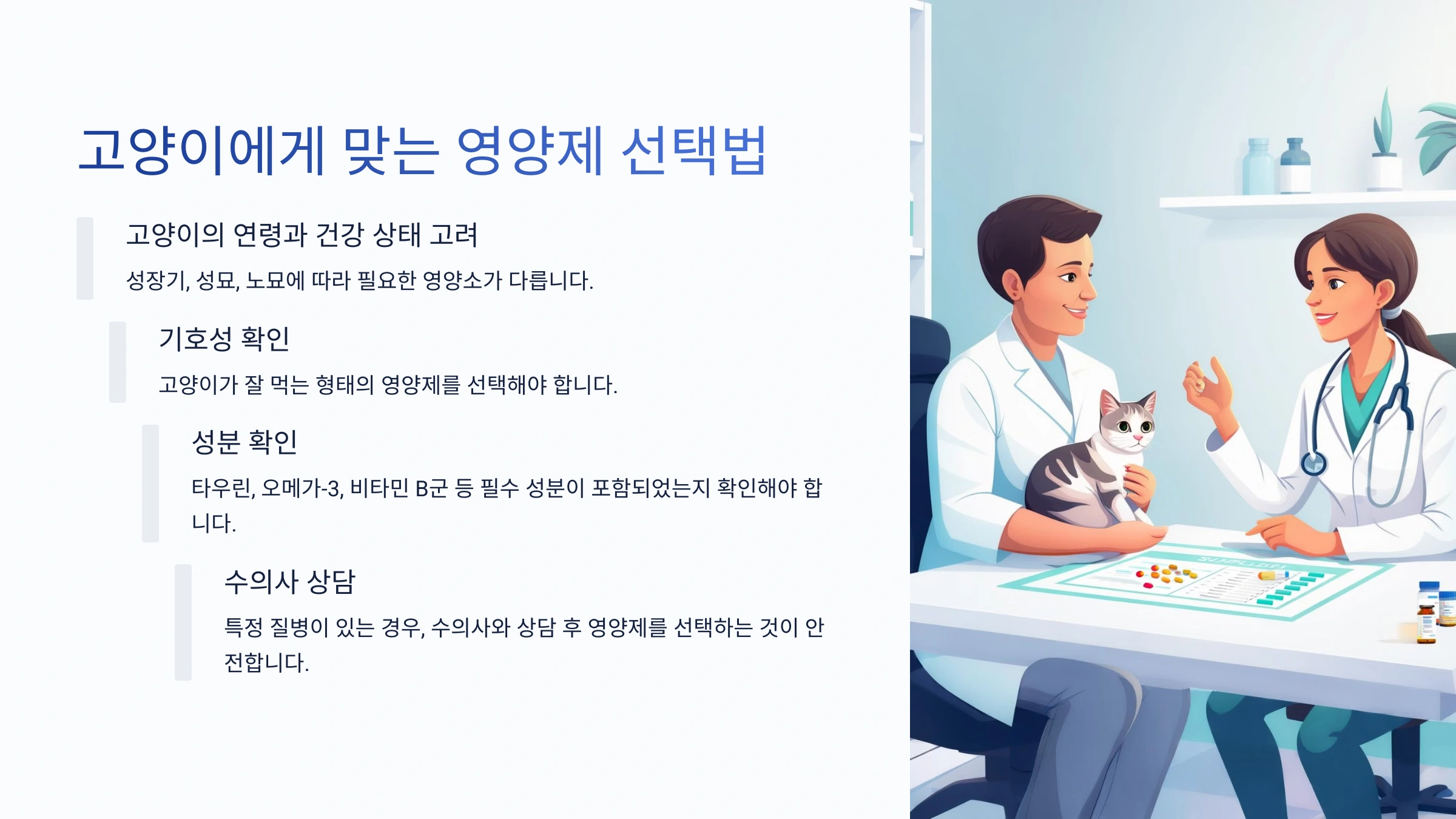 고양이에게 맞는 영양제 선택법

고양이의 연령과 건강 상태 고려

성장기, 성묘, 노묘에 따라 필요한 영양소가 다릅니다.

기호성 확인

고양이가 잘 먹는 형태의 영양제를 선택해야 합니다.

성분 확인

타우린, 오메가-3, 비타민 B군 등 필수 성분이 포함되었는지 확인해야 합니다.

수의사 상담

특정 질병이 있는 경우, 수의사와 상담 후 영양제를 선택하는 것이 안전합니다.